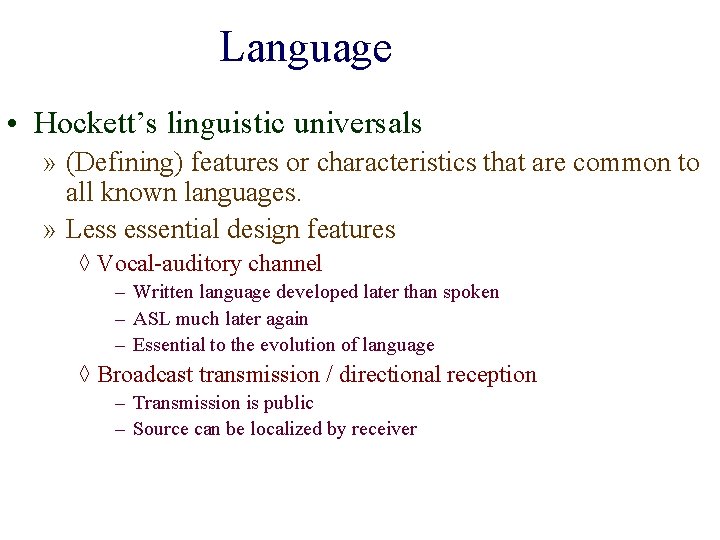 Language

• Hockett's linguistic universals

» (Defining) features or characteristics that are common to all known languages.

» Less essential design features

◊ Vocal-auditory channel

– Written language developed later than spoken

– ASL much later again

– Essential to the evolution of language

◊ Broadcast transmission / directional reception

– Transmission is public

– Source can be localized by receiver